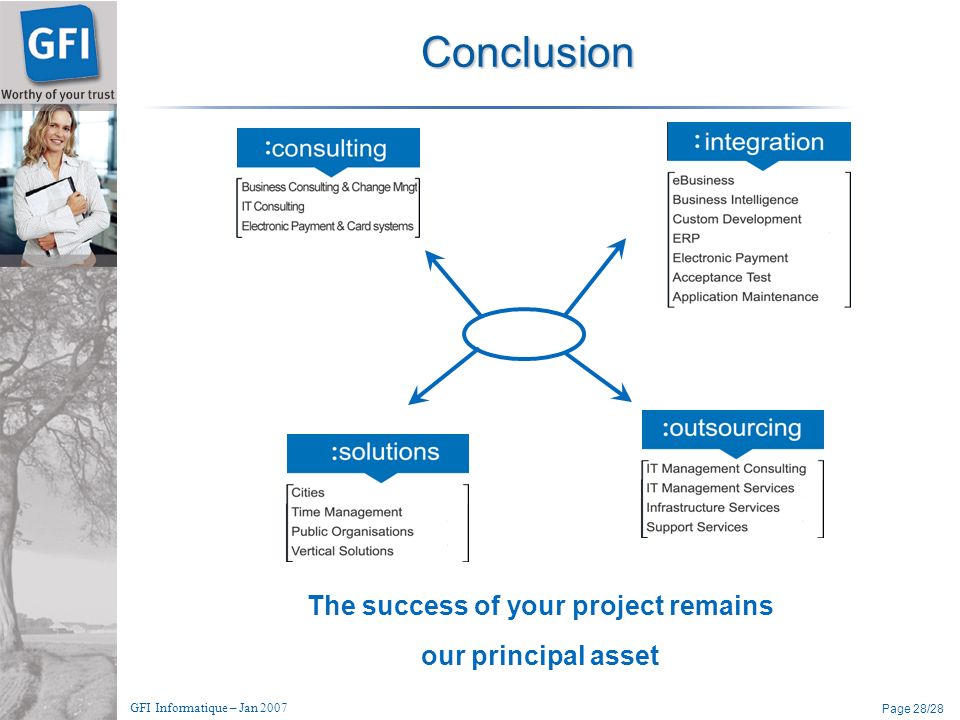 GFI
Worthy of your trust

Conclusion

:consulting
Business Consulting & Change Mngt
IT Consulting
Electronic Payment & Card systems

:integration
eBusiness
Business Intelligence
Custom Development
ERP
Electronic Payment
Acceptance Test
Application Maintenance

:solutions
Cities
Time Management
Public Organisations
Vertical Solutions

:outsourcing
IT Management Consulting
IT Management Services
Infrastructure Services
Support Services

The success of your project remains
our principal asset

GFI Informatique – Jan 2007

Page 28/28